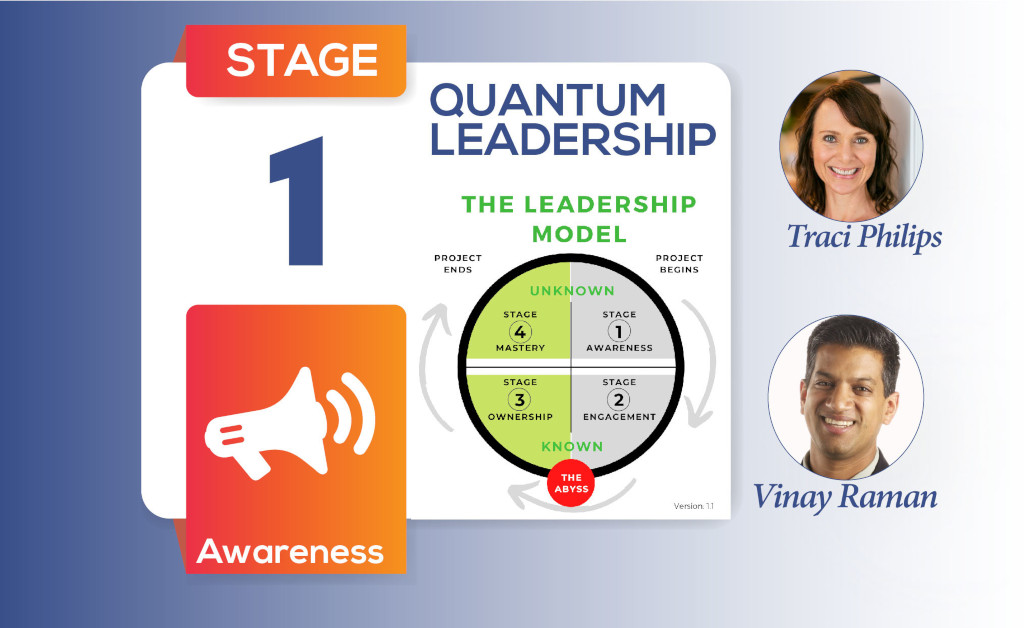 STAGE

1

Awareness

QUANTUM LEADERSHIP

THE LEADERSHIP MODEL

PROJECT ENDS

PROJECT BEGINS

UNKNOWN

STAGE 4 MASTERY

STAGE 1 AWARENESS

STAGE 3 OWNERSHIP

STAGE 2 ENGAGEMENT

KNOWN

THE ABYSS

Version: 1.1

Traci Philips

Vinay Raman